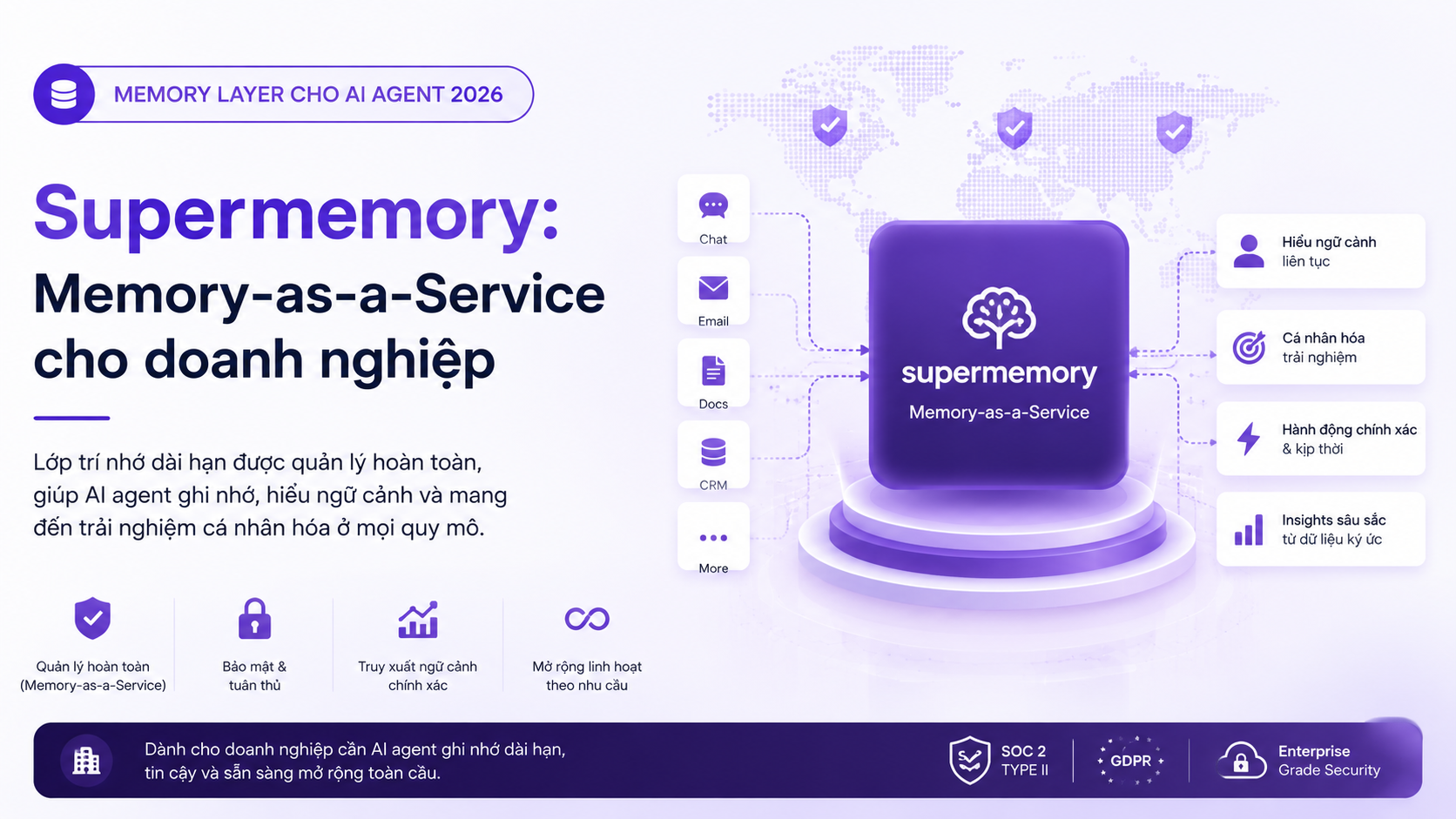 MEMORY LAYER CHO AI AGENT 2026

Supermemory:
Memory-as-a-Service cho doanh nghiệp

Lớp trí nhớ dài hạn được quản lý hoàn toàn, giúp AI agent ghi nhớ, hiểu ngữ cảnh và mang đến trải nghiệm cá nhân hóa ở mọi quy mô.

Quản lý hoàn toàn (Memory-as-a-Service)

Bảo mật & tuân thủ

Truy xuất ngữ cảnh chính xác

Mở rộng linh hoạt theo nhu cầu

Chat

Email

Docs

CRM

More

supermemory
Memory-as-a-Service

Hiểu ngữ cảnh liên tục

Cá nhân hóa trải nghiệm

Hành động chính xác & kịp thời

Insights sâu sắc từ dữ liệu ký ức

Dành cho doanh nghiệp cần AI agent ghi nhớ dài hạn, tin cậy và sẵn sàng mở rộng toàn cầu.

SOC 2 TYPE II

GDPR

Enterprise Grade Security